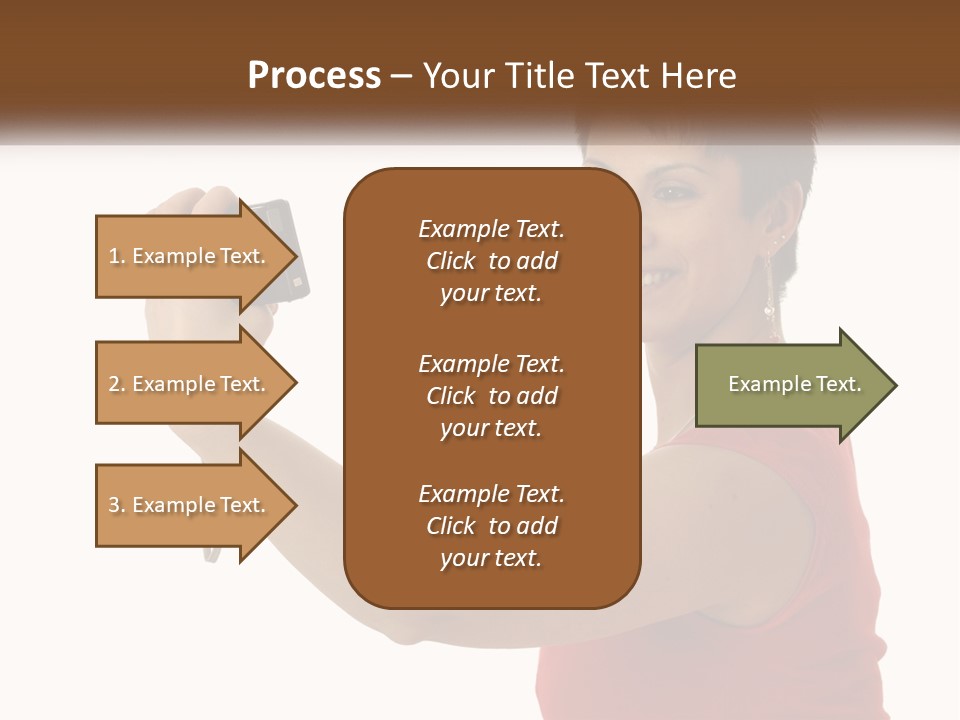 Process – Your Title Text Here

1. Example Text.

2. Example Text.

3. Example Text.

Example Text. Click to add your text.

Example Text. Click to add your text.

Example Text. Click to add your text.

Example Text.